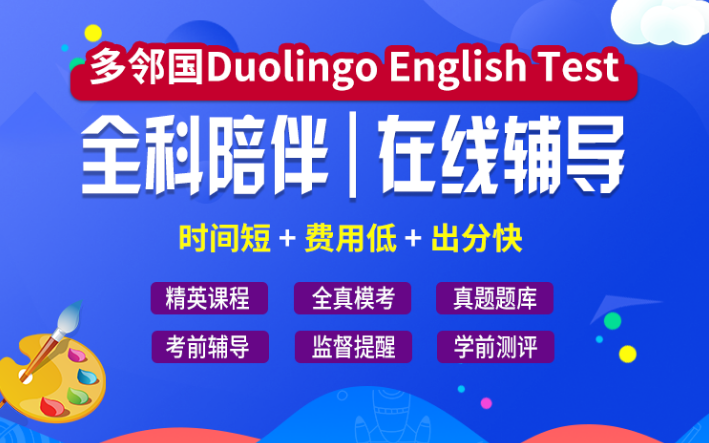 多邻国Duolingo English Test

全科陪伴 | 在线辅导

时间短 + 费用低 + 出分快

精英课程
全真模考
真题题库
考前辅导
监督提醒
学前测评